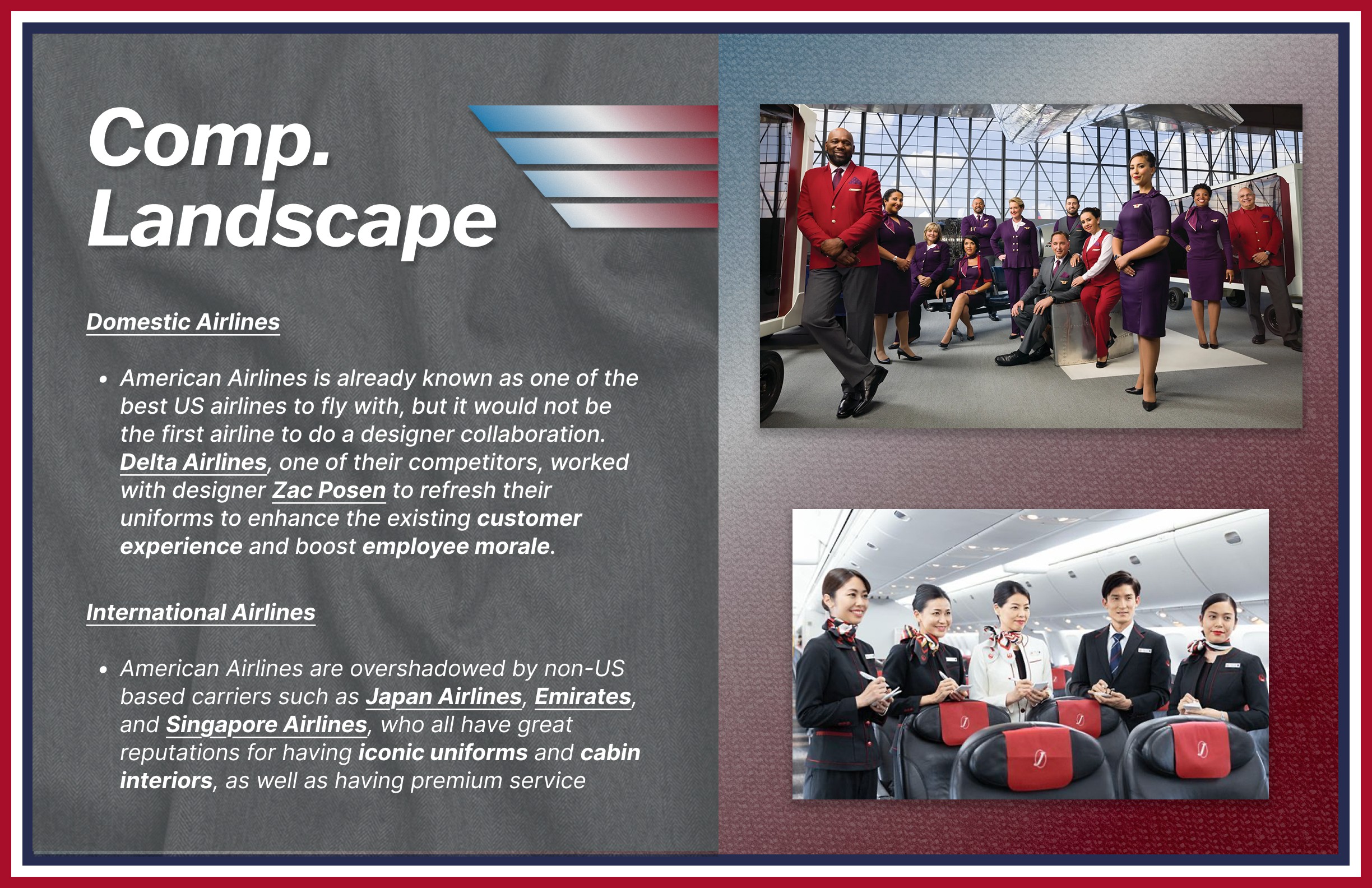 Comp. Landscape

Domestic Airlines

• American Airlines is already known as one of the best US airlines to fly with, but it would not be the first airline to do a designer collaboration. Delta Airlines, one of their competitors, worked with designer Zac Posen to refresh their uniforms to enhance the existing customer experience and boost employee morale.

International Airlines

• American Airlines are overshadowed by non-US based carriers such as Japan Airlines, Emirates, and Singapore Airlines, who all have great reputations for having iconic uniforms and cabin interiors, as well as having premium service